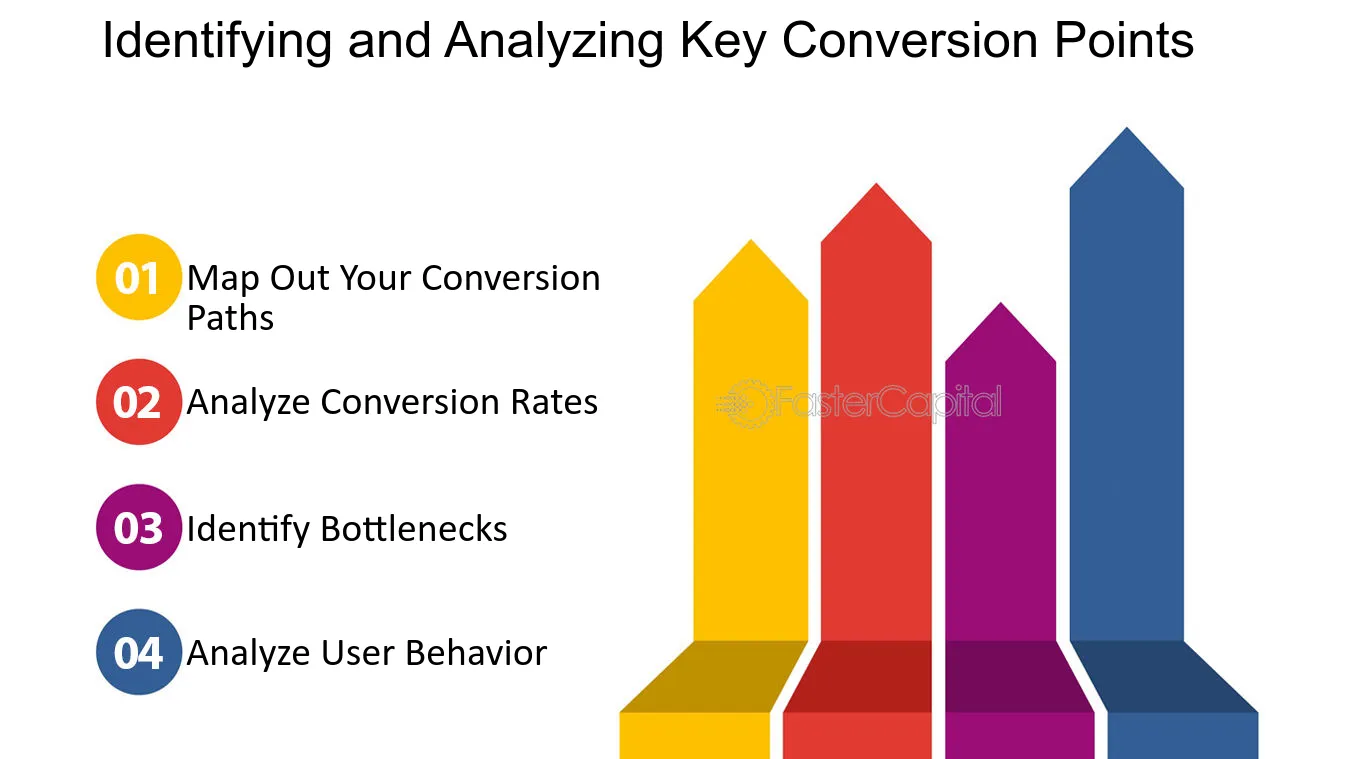 Identifying and Analyzing Key Conversion Points

01 Map Out Your Conversion Paths

02 Analyze Conversion Rates

03 Identify Bottlenecks

04 Analyze User Behavior

FasterCapital